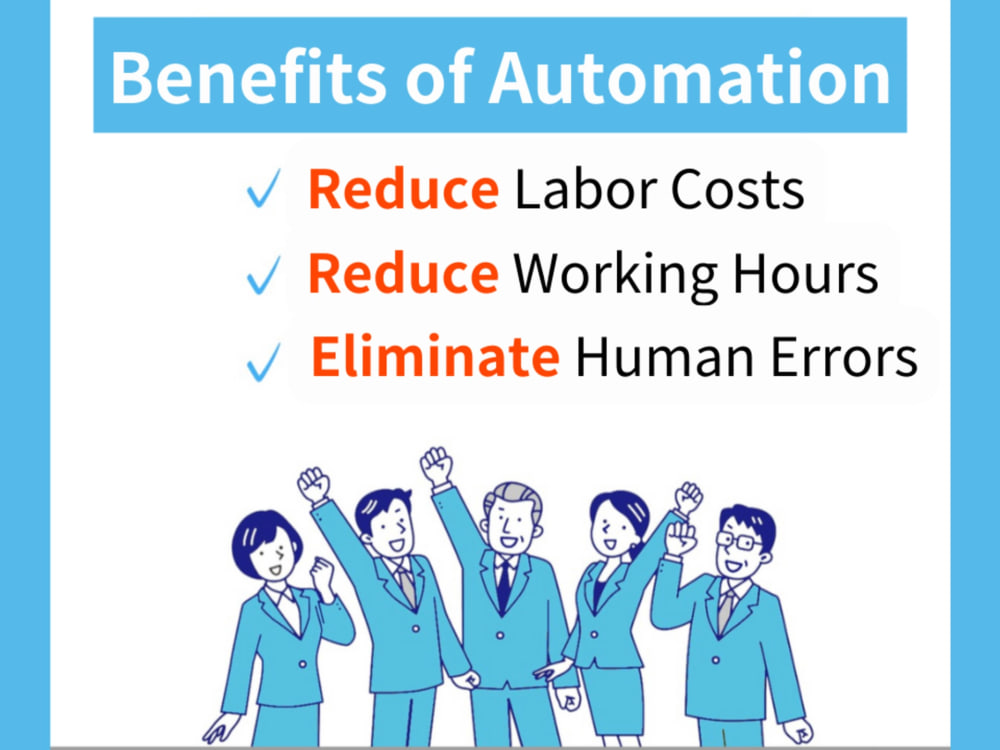 Benefits of Automation

✓ Reduce Labor Costs
✓ Reduce Working Hours
✓ Eliminate Human Errors